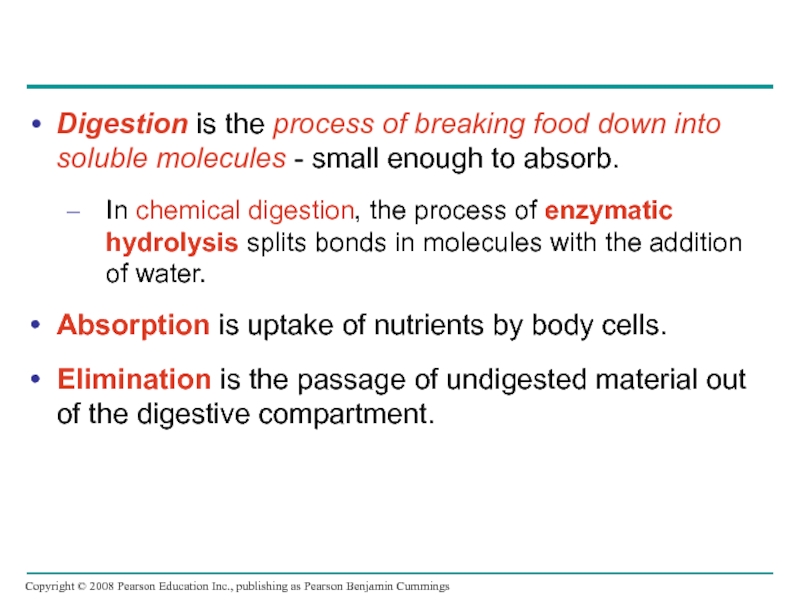 • Digestion is the process of breaking food down into soluble molecules - small enough to absorb.

– In chemical digestion, the process of enzymatic hydrolysis splits bonds in molecules with the addition of water.

• Absorption is uptake of nutrients by body cells.

• Elimination is the passage of undigested material out of the digestive compartment.

Copyright © 2008 Pearson Education Inc., publishing as Pearson Benjamin Cummings